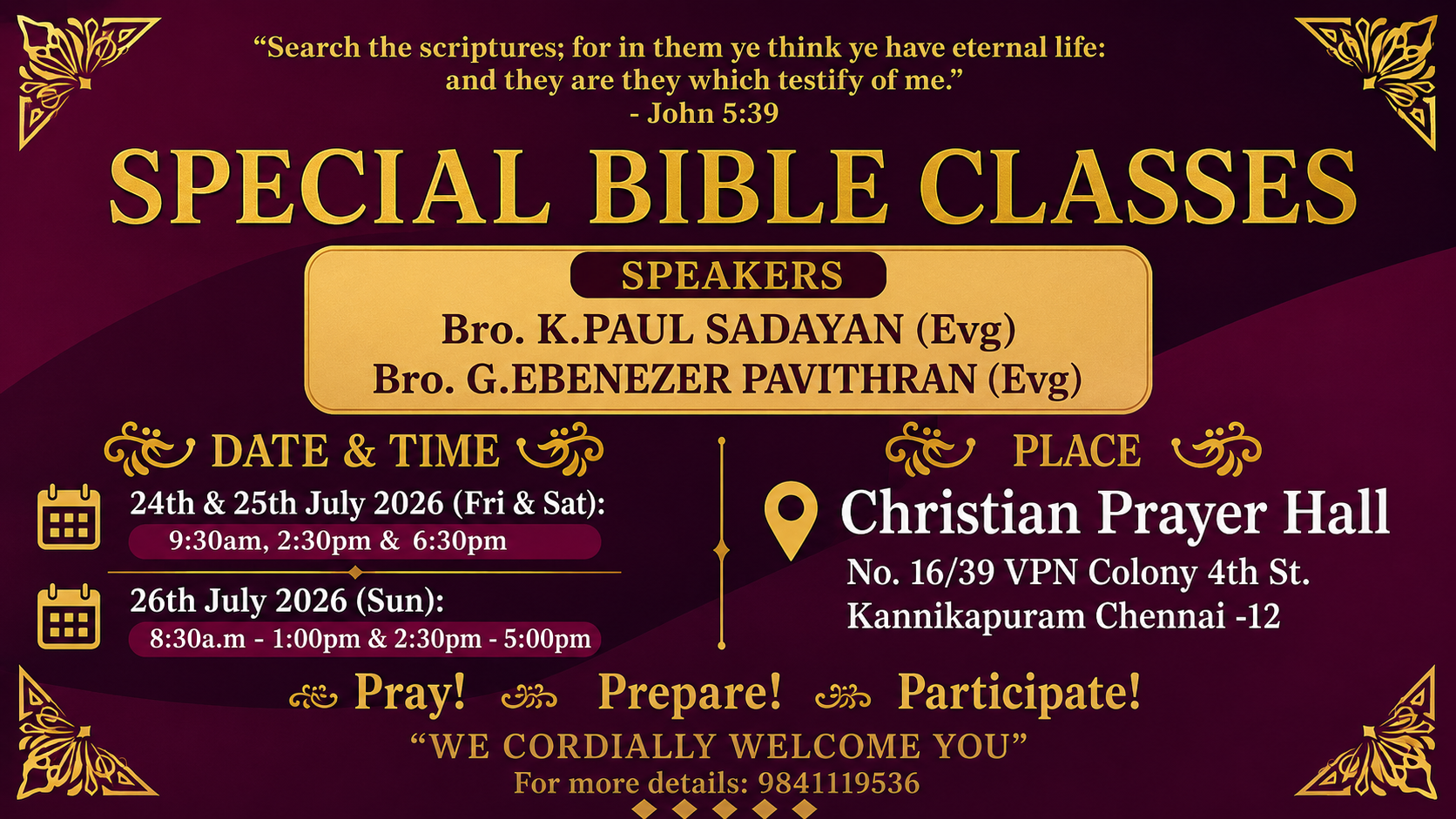 “Search the scriptures; for in them ye think ye have eternal life: and they are they which testify of me.”
- John 5:39

SPECIAL BIBLE CLASSES

SPEAKERS
Bro. K.PAUL SADAYAN (Evg)
Bro. G.EBENEZER PAVITHRAN (Evg)

DATE & TIME
24th & 25th July 2026 (Fri & Sat):
9:30am, 2:30pm & 6:30pm
26th July 2026 (Sun):
8:30a.m - 1:00pm & 2:30pm - 5:00pm

PLACE
Christian Prayer Hall
No. 16/39 VPN Colony 4th St.
Kannikapuram Chennai -12

Pray! Prepare! Participate!
“WE CORDIALLY WELCOME YOU”
For more details: 9841119536